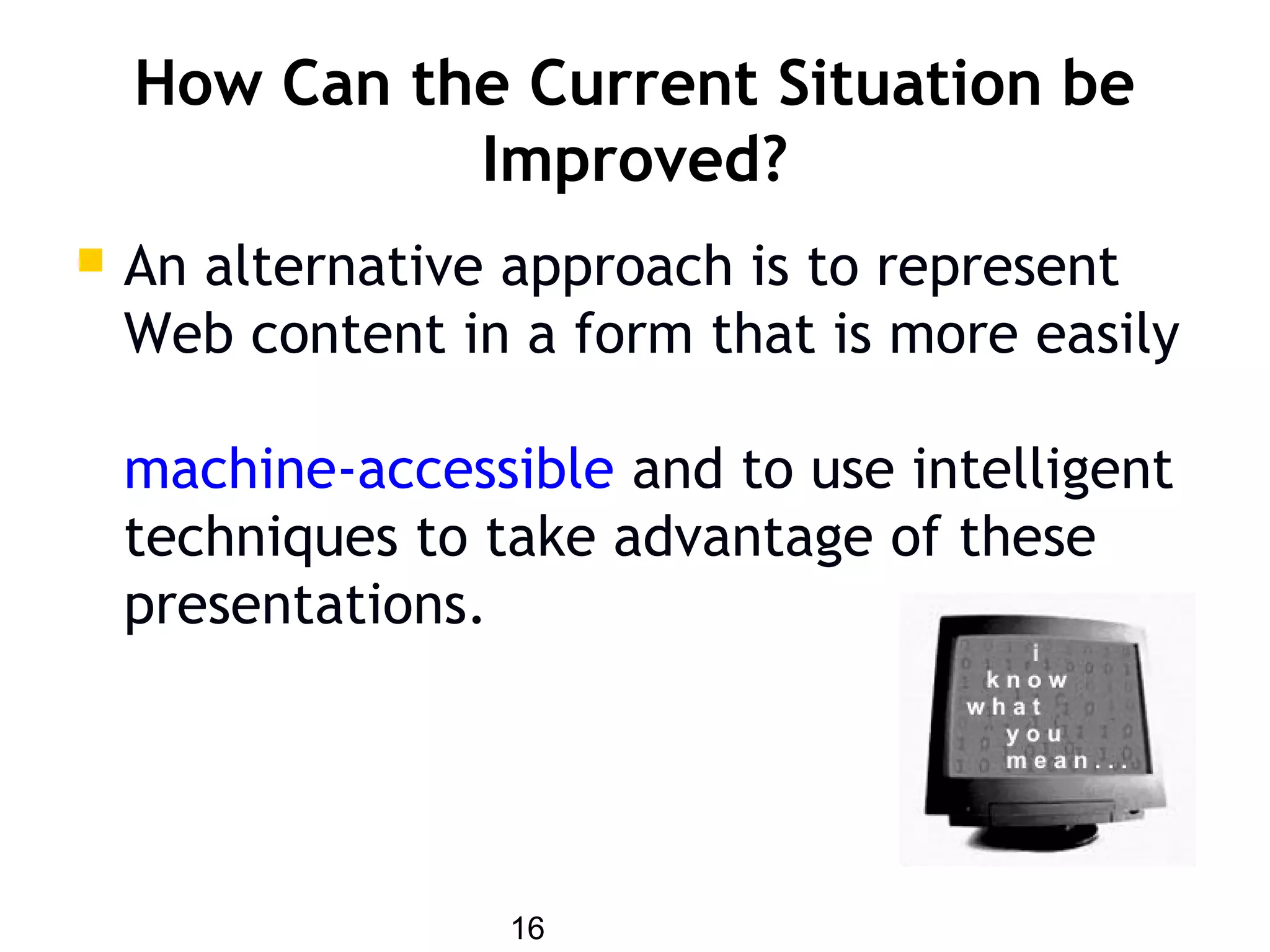 How Can the Current Situation be Improved?

An alternative approach is to represent Web content in a form that is more easily

machine-accessible and to use intelligent techniques to take advantage of these presentations.

i
know
what
you
mean...

16